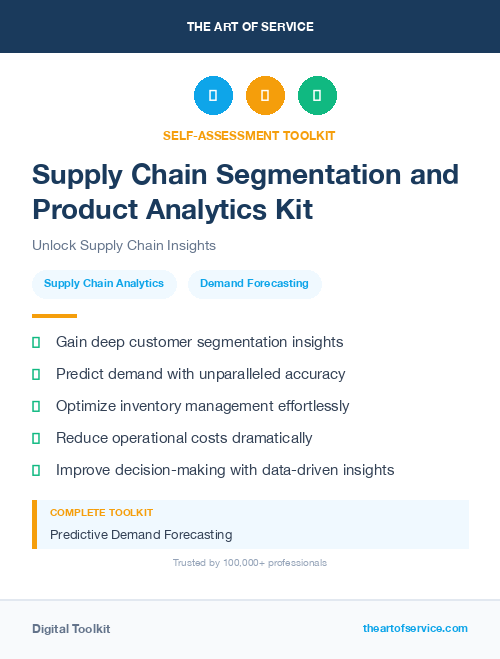 THE ART OF SERVICE

SELF-ASSESSMENT TOOLKIT

Supply Chain Segmentation and Product Analytics Kit

Unlock Supply Chain Insights

Supply Chain Analytics

Demand Forecasting

Gain deep customer segmentation insights

Predict demand with unparalleled accuracy

Optimize inventory management effortlessly

Reduce operational costs dramatically

Improve decision-making with data-driven insights

COMPLETE TOOLKIT

Predictive Demand Forecasting

Trusted by 100,000+ professionals

Digital Toolkit

theartofservice.com